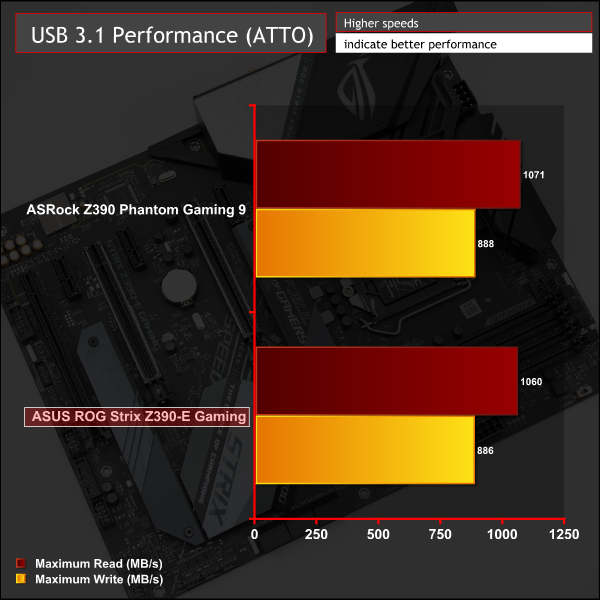 USB 3.1 Performance (ATTO)

Higher speeds
indicate better performance

ASRock Z390 Phantom Gaming 9

1071

888

ASUS ROG Strix Z390-E Gaming

1060

886

0 250 500 750 1000 1250

Maximum Read (MB/s)
Maximum Write (MB/s)